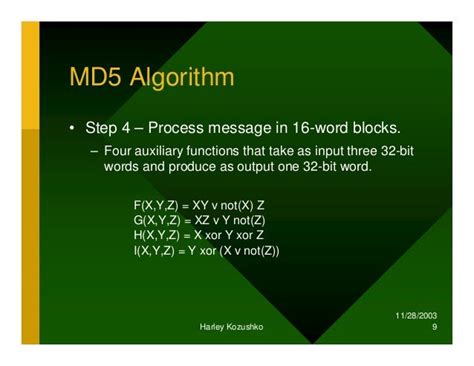 MD5 Algorithm

• Step 4 – Process message in 16-word blocks.

– Four auxiliary functions that take as input three 32-bit words and produce as output one 32-bit word.

F(X,Y,Z) = XY v not(X) Z
G(X,Y,Z) = XZ v Y not(Z)
H(X,Y,Z) = X xor Y xor Z
I(X,Y,Z) = Y xor (X v not(Z))

Harley Kozushko

11/28/2003
9